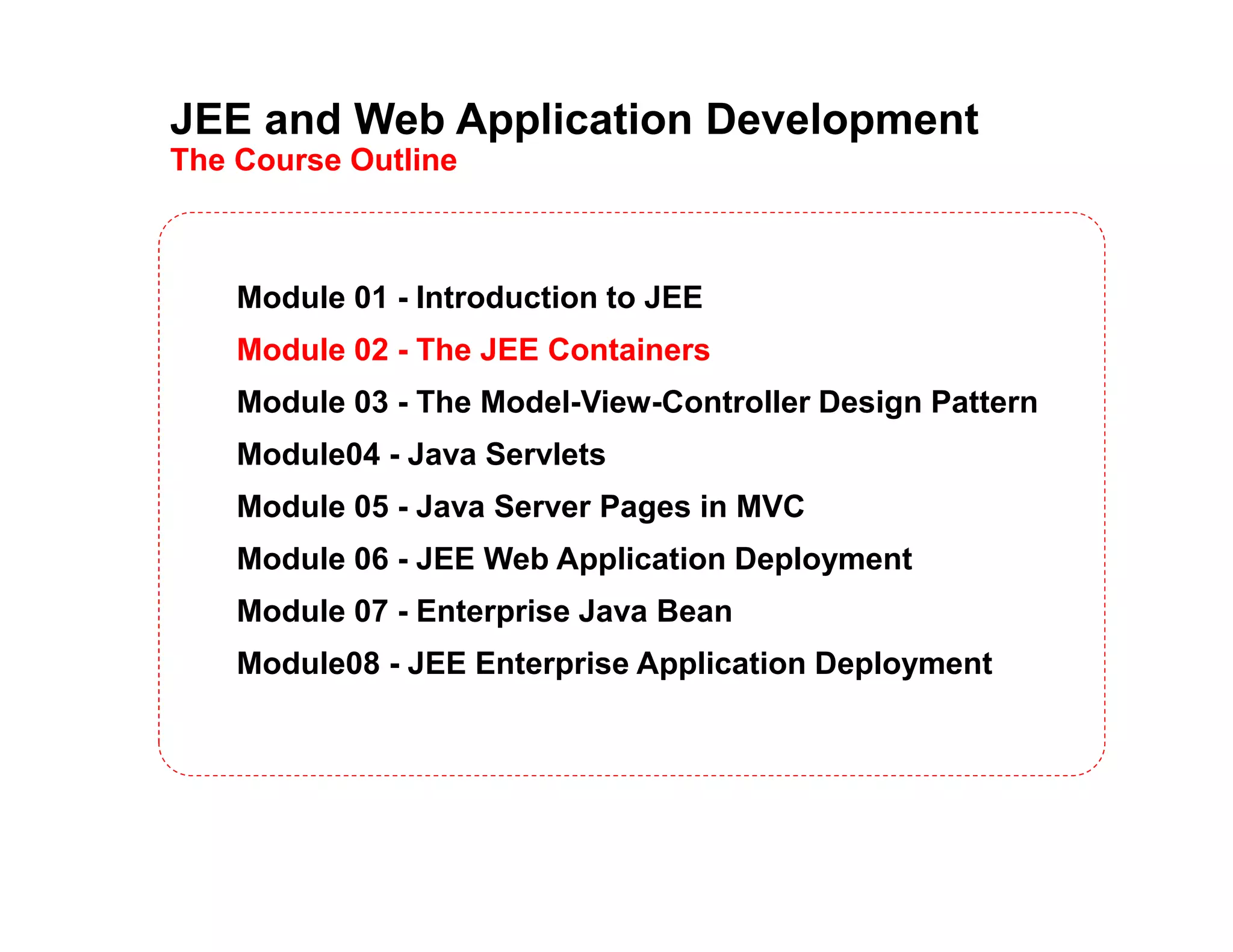 JEE and Web Application Development
The Course Outline

Module 01 - Introduction to JEE

Module 02 - The JEE Containers

Module 03 - The Model-View-Controller Design Pattern

Module04 - Java Servlets

Module 05 - Java Server Pages in MVC

Module 06 - JEE Web Application Deployment

Module 07 - Enterprise Java Bean

Module08 - JEE Enterprise Application Deployment